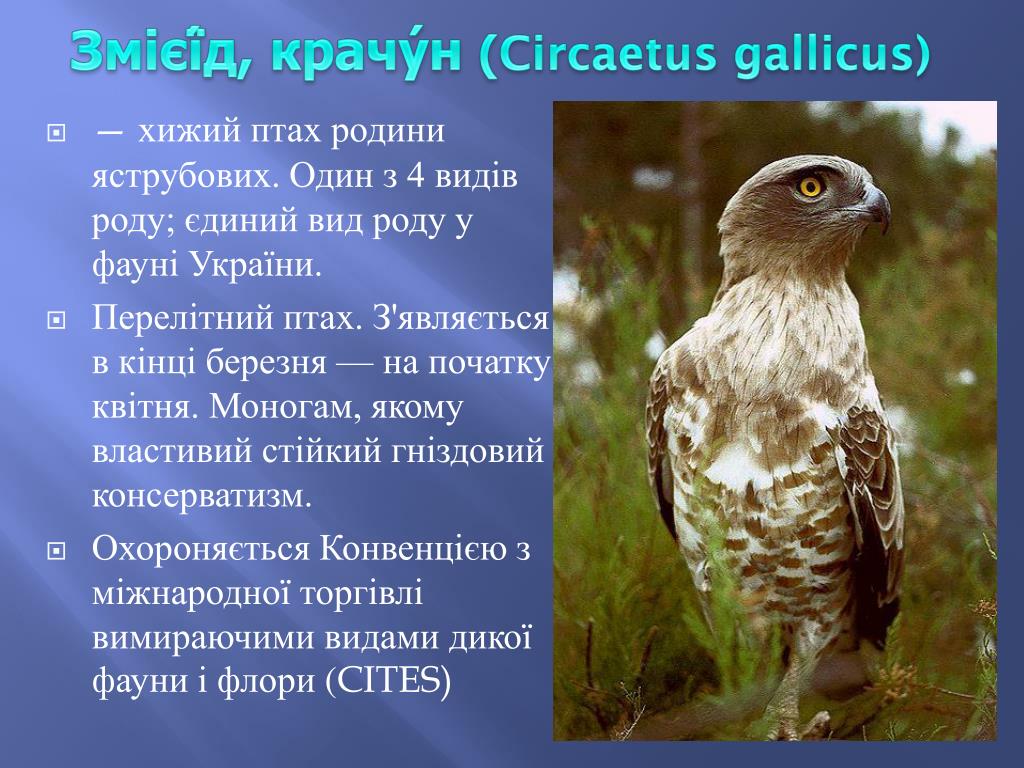 Змієї́д, крачу́н (Circaetus gallicus)

— хижий птах родини яструбових. Один з 4 видів роду; єдиний вид роду у фауні України.

Перелітний птах. З'являється в кінці березня — на початку квітня. Моногам, якому властивий стійкий гніздовий консерватизм.

Охороняється Конвенцією з міжнародної торгівлі вимираючими видами дикої фауни і флори (CITES)